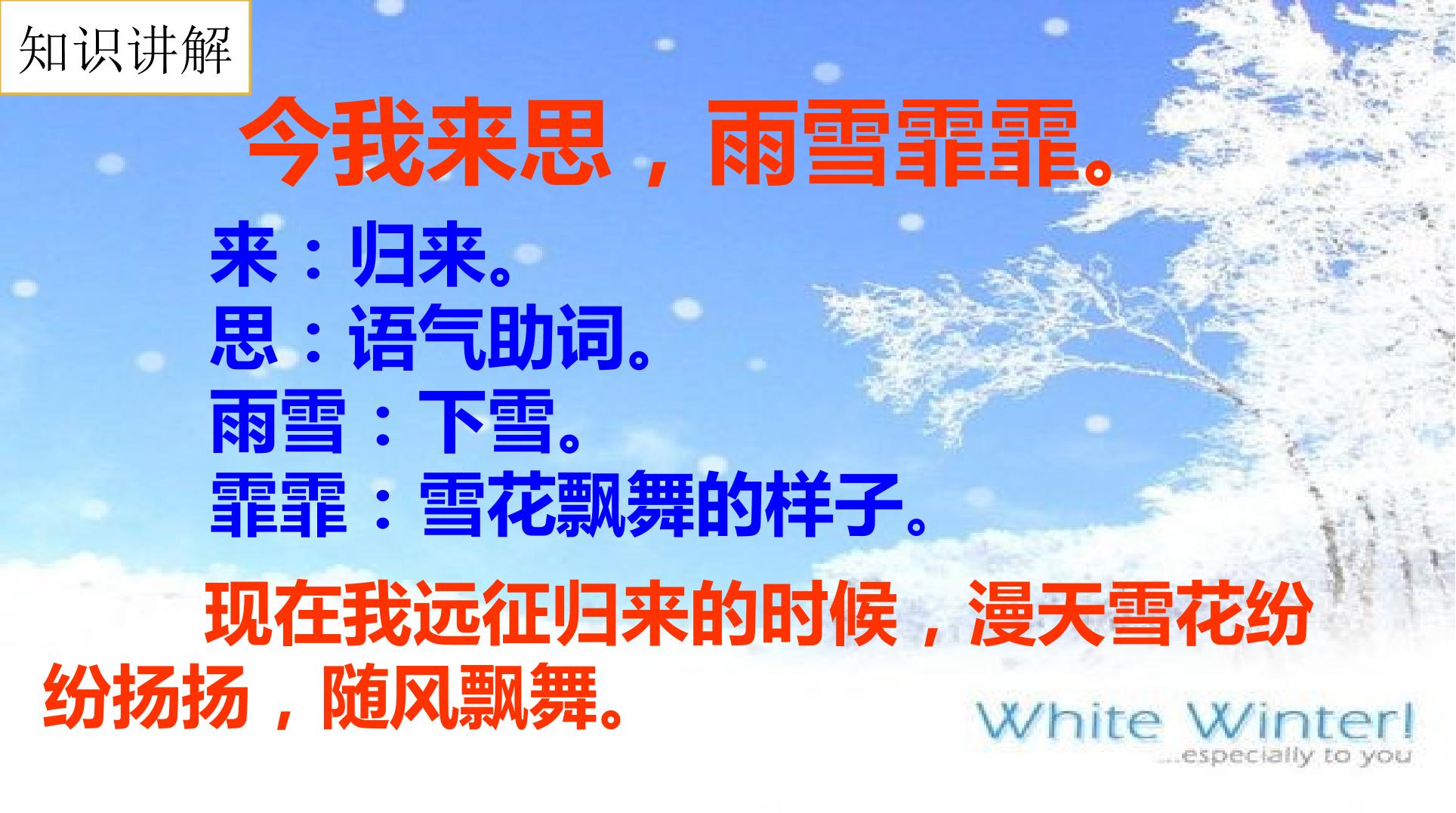 知识讲解

今我来思，雨雪霏霏。

来：归来。
思：语气助词。
雨雪：下雪。
霏霏：雪花飘舞的样子。

现在我远征归来的时候，漫天雪花纷纷扬扬，随风飘舞。

White Winter!
...especially to you